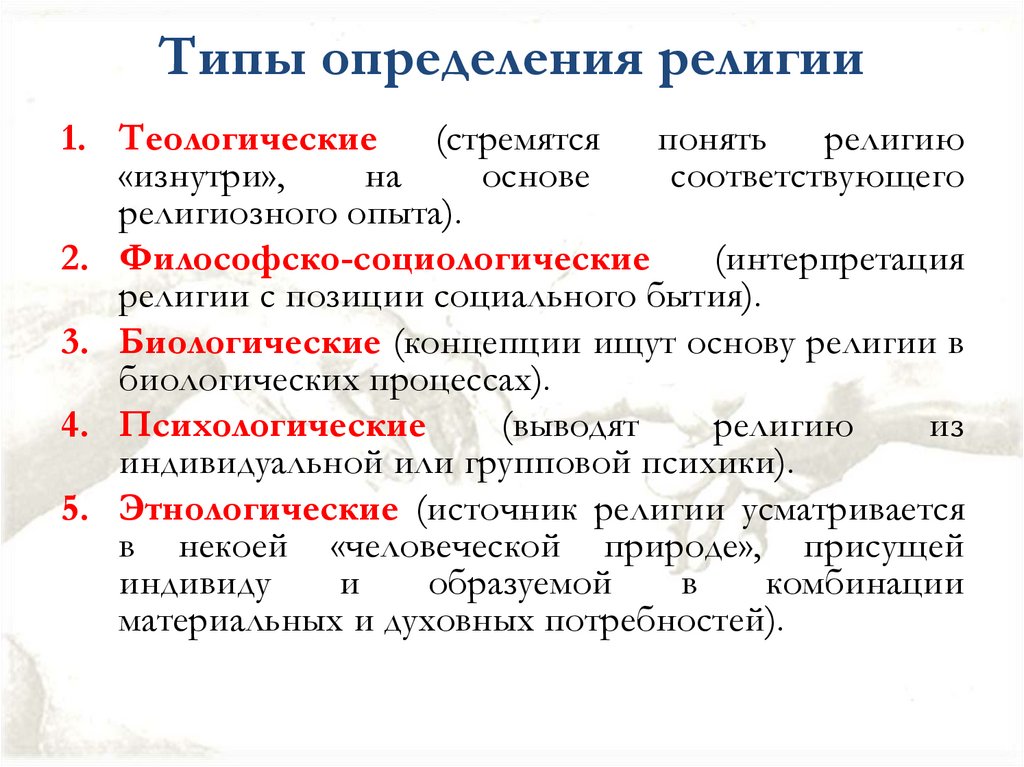 Типы определения религии

1. Теологические (стремятся понять религию «изнутри», на основе соответствующего религиозного опыта).
2. Философско-социологические (интерпретация религии с позиции социального бытия).
3. Биологические (концепции ищут основу религии в биологических процессах).
4. Психологические (выводят религию из индивидуальной или групповой психики).
5. Этнологические (источник религии усматривается в некоей «человеческой природе», присущей индивиду и образуемой в комбинации материальных и духовных потребностей).